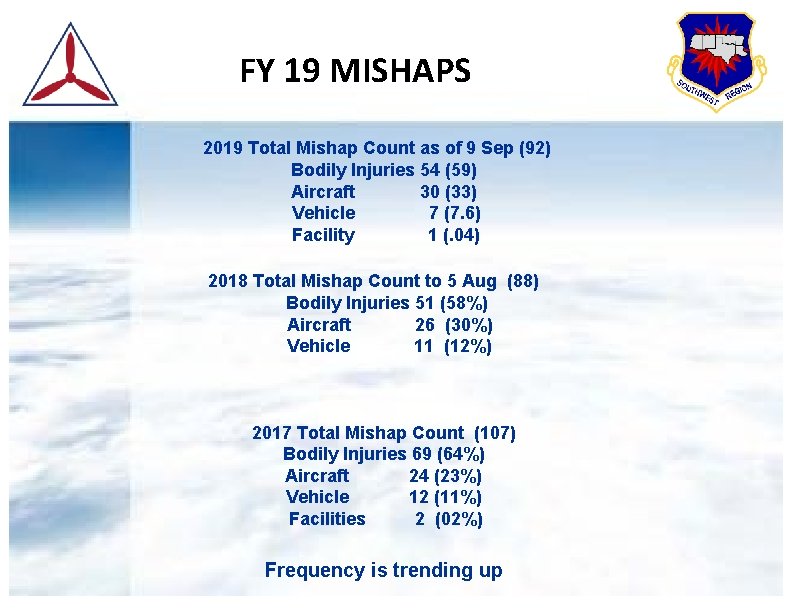 FY 19 MISHAPS

SOUTHWEST REGION

2019 Total Mishap Count as of 9 Sep (92)
Bodily Injuries 54 (59)
Aircraft 30 (33)
Vehicle 7 (7.6)
Facility 1 (.04)

2018 Total Mishap Count to 5 Aug (88)
Bodily Injuries 51 (58%)
Aircraft 26 (30%)
Vehicle 11 (12%)

2017 Total Mishap Count (107)
Bodily Injuries 69 (64%)
Aircraft 24 (23%)
Vehicle 12 (11%)
Facilities 2 (02%)

Frequency is trending up